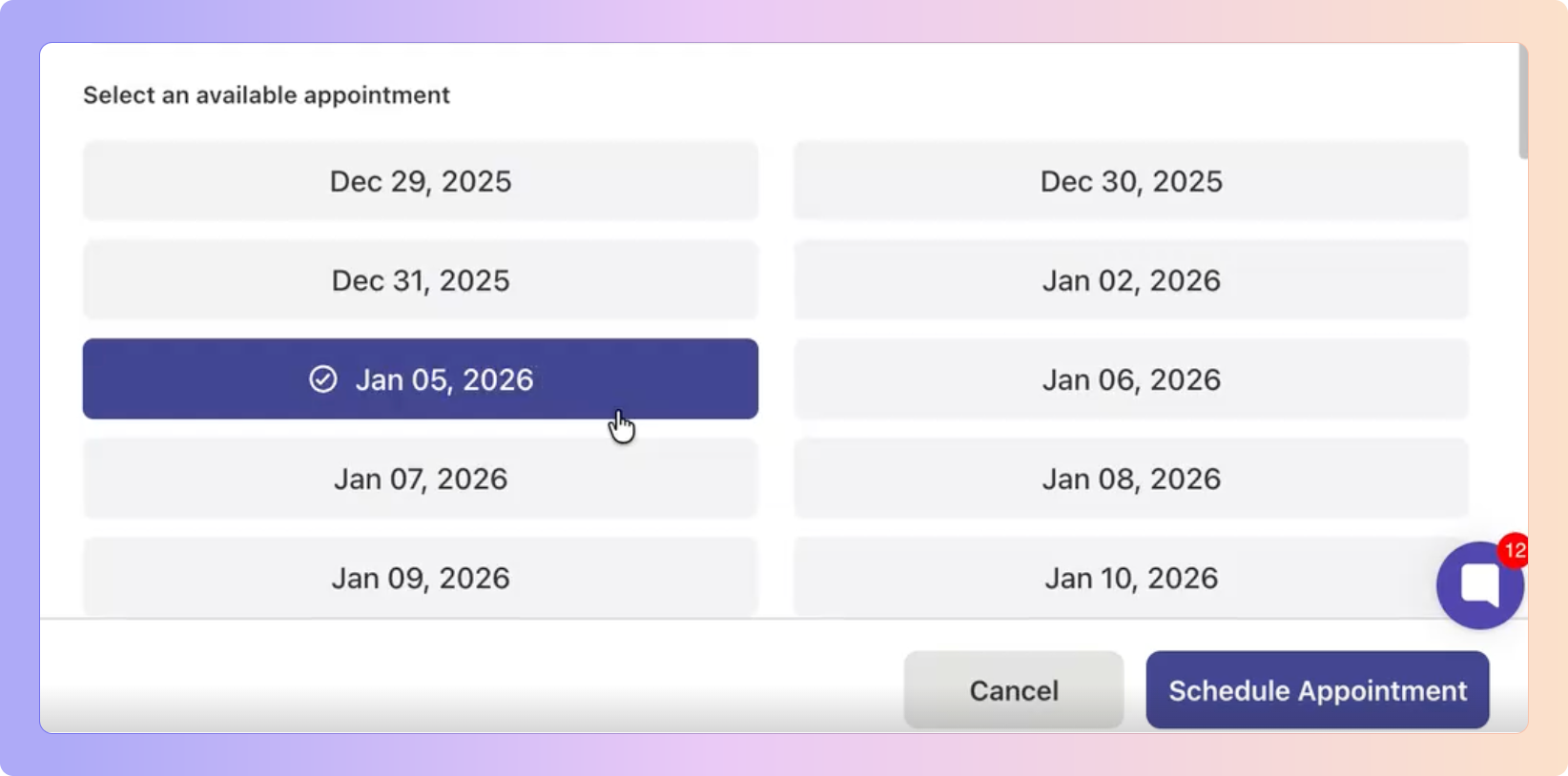 Select an available appointment

Dec 29, 2025

Dec 30, 2025

Dec 31, 2025

Jan 02, 2026

Jan 05, 2026

Jan 06, 2026

Jan 07, 2026

Jan 08, 2026

Jan 09, 2026

Jan 10, 2026

12

Cancel

Schedule Appointment